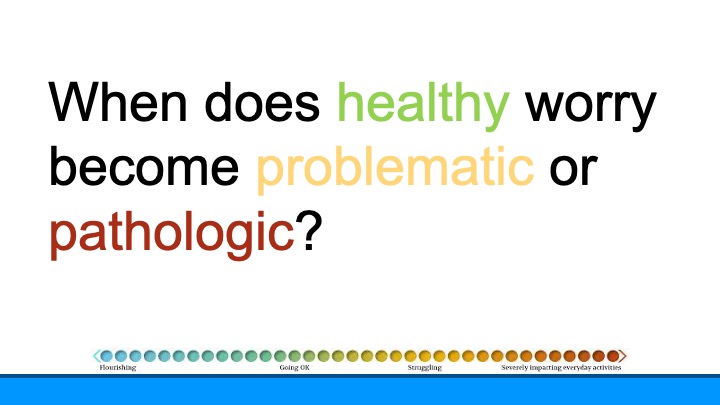 When does healthy worry become problematic or pathologic?

Flourishing
Going OK
Struggling
Severely impacting everyday activities